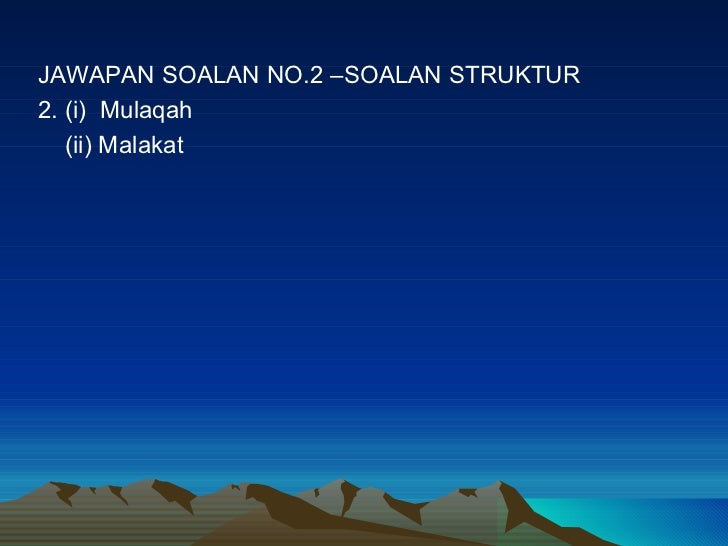 JAWAPAN SOALAN NO.2 –SOALAN STRUKTUR

2. (i) Mulaqah

(ii) Malakat